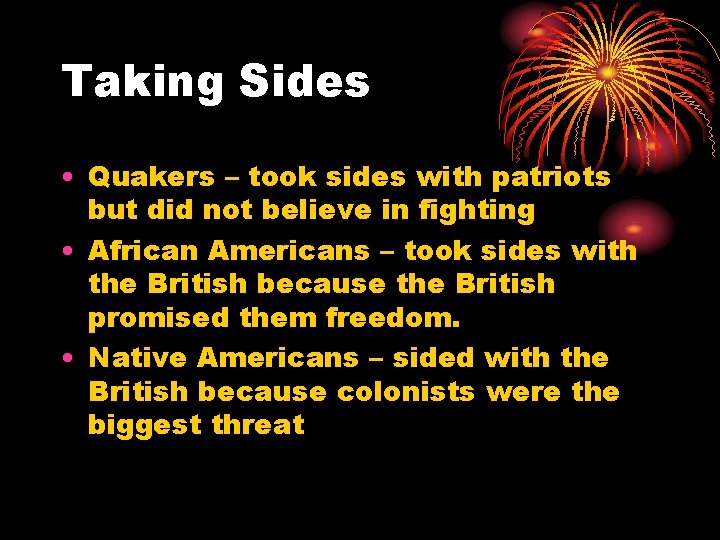 Taking Sides

• Quakers – took sides with patriots but did not believe in fighting
• African Americans – took sides with the British because the British promised them freedom.
• Native Americans – sided with the British because colonists were the biggest threat